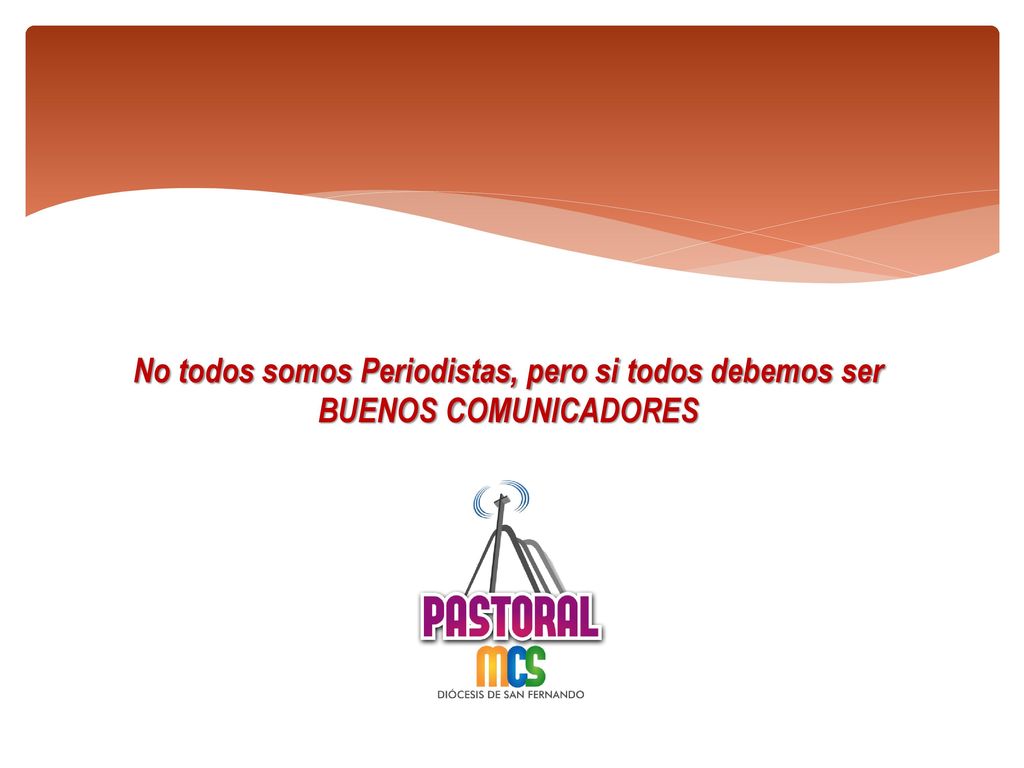 No todos somos Periodistas, pero si todos debemos ser BUENOS COMUNICADORES

PASTORAL
MCS
DIÓCESIS DE SAN FERNANDO